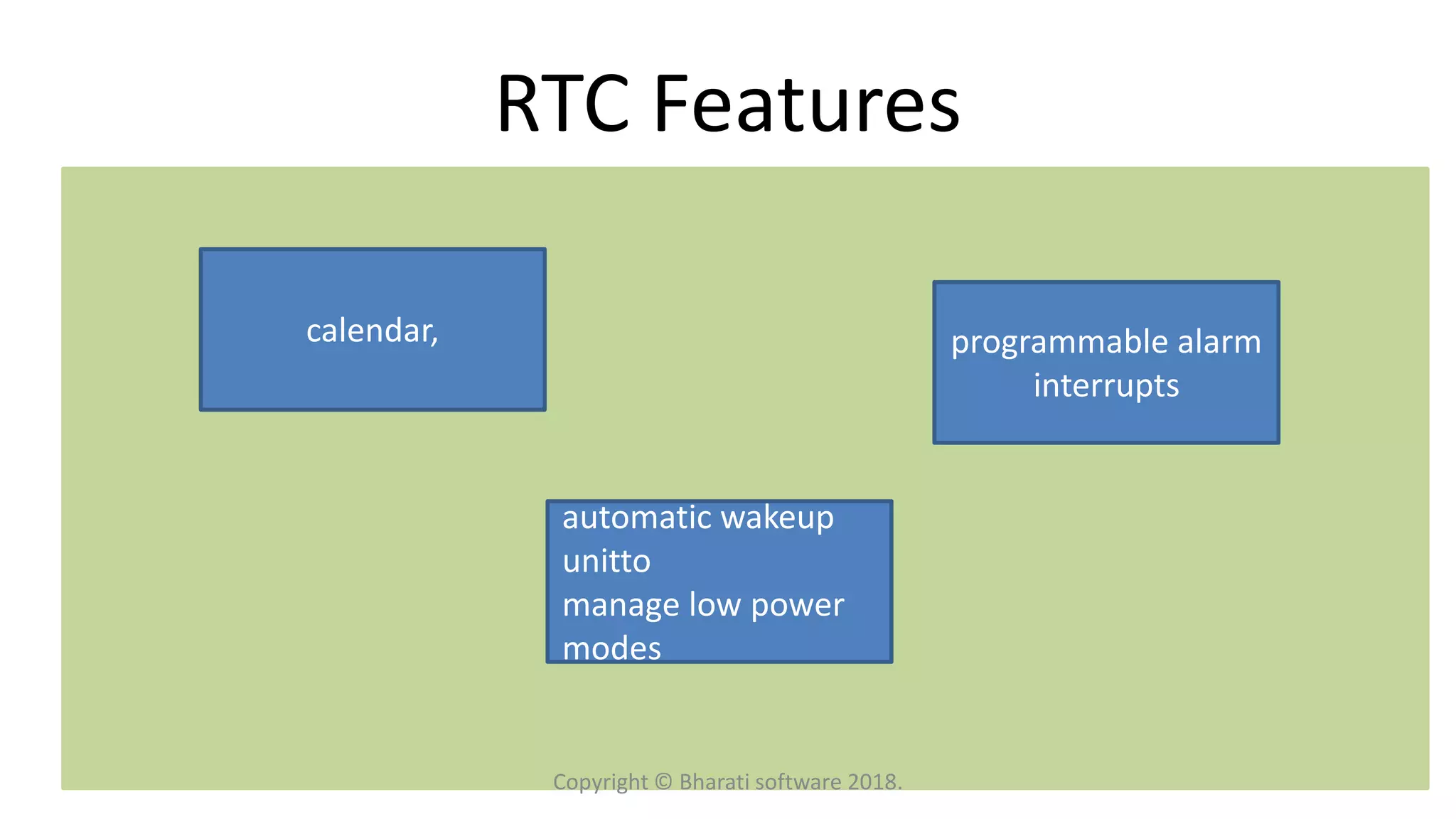 RTC Features

calendar,

programmable alarm interrupts

automatic wakeup unitto manage low power modes

Copyright © Bharati software 2018.